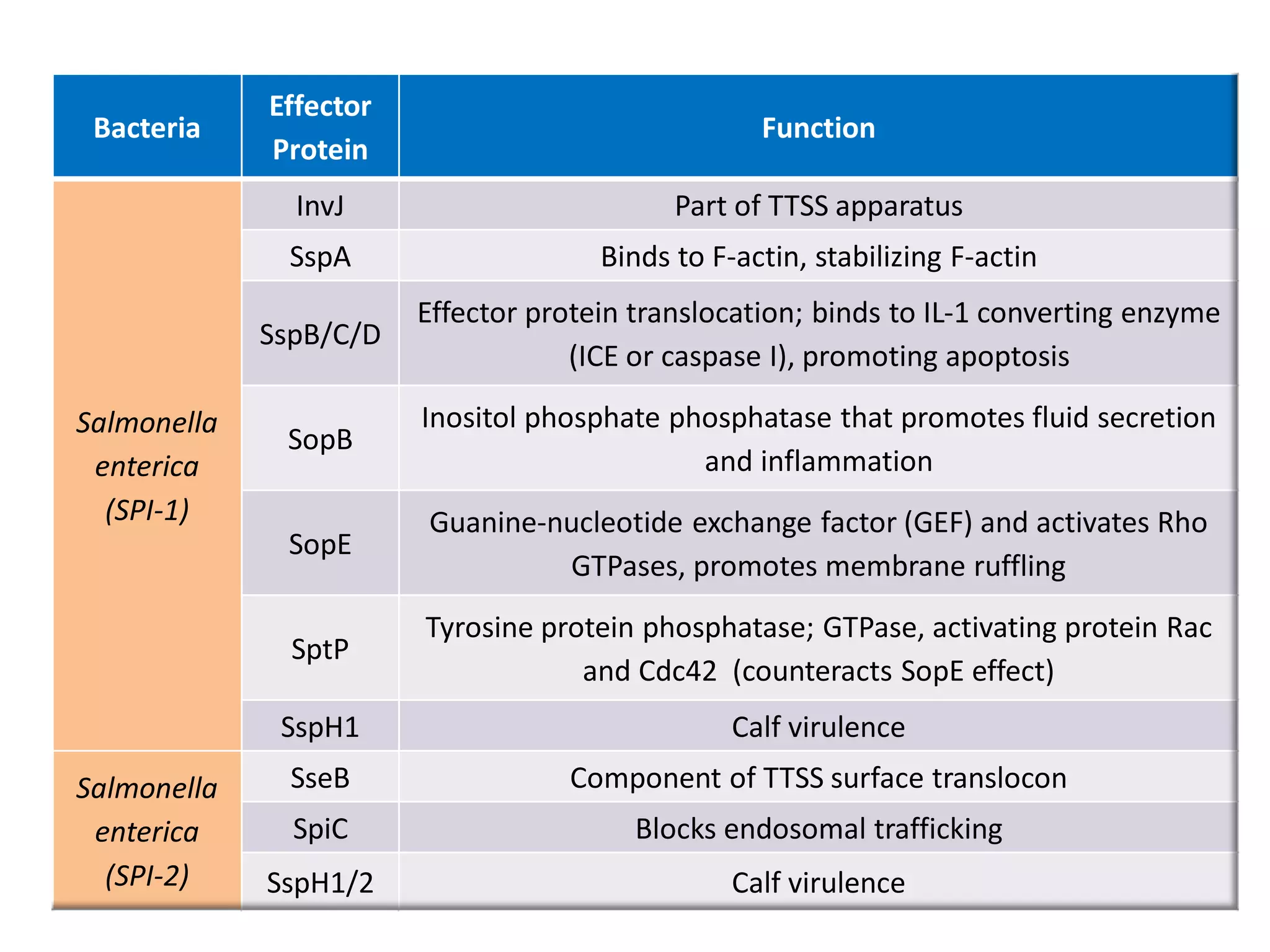 | Bacteria | Effector Protein | Function |
|---|---|---|
| Salmonella enterica (SPI-1) | InvJ | Part of TTSS apparatus |
| | SspA | Binds to F-actin, stabilizing F-actin |
| | SspB/C/D | Effector protein translocation; binds to IL-1 converting enzyme (ICE or caspase I), promoting apoptosis |
| | SopB | Inositol phosphate phosphatase that promotes fluid secretion and inflammation |
| | SopE | Guanine-nucleotide exchange factor (GEF) and activates Rho GTPases, promotes membrane ruffling |
| | SptP | Tyrosine protein phosphatase; GTPase, activating protein Rac and Cdc42 (counteracts SopE effect) |
| | SspH1 | Calf virulence |
| Salmonella enterica (SPI-2) | SseB | Component of TTSS surface translocon |
| | SpiC | Blocks endosomal trafficking |
| | SspH1/2 | Calf virulence |